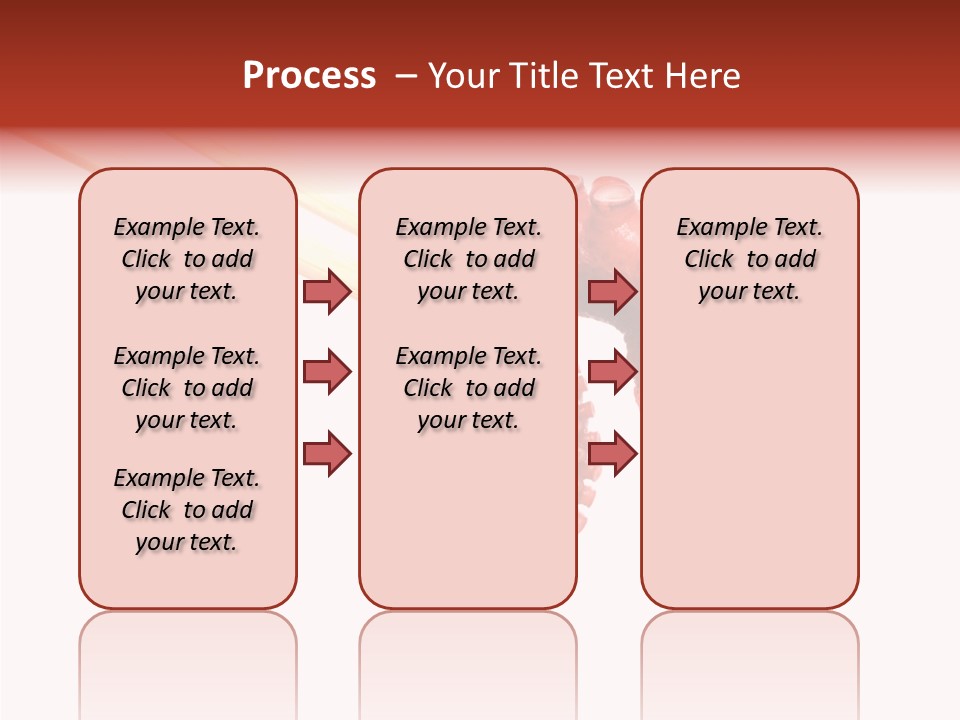 Process – Your Title Text Here

Example Text. Click to add your text.

Example Text. Click to add your text.

Example Text. Click to add your text.

Example Text. Click to add your text.

Example Text. Click to add your text.

Example Text. Click to add your text.